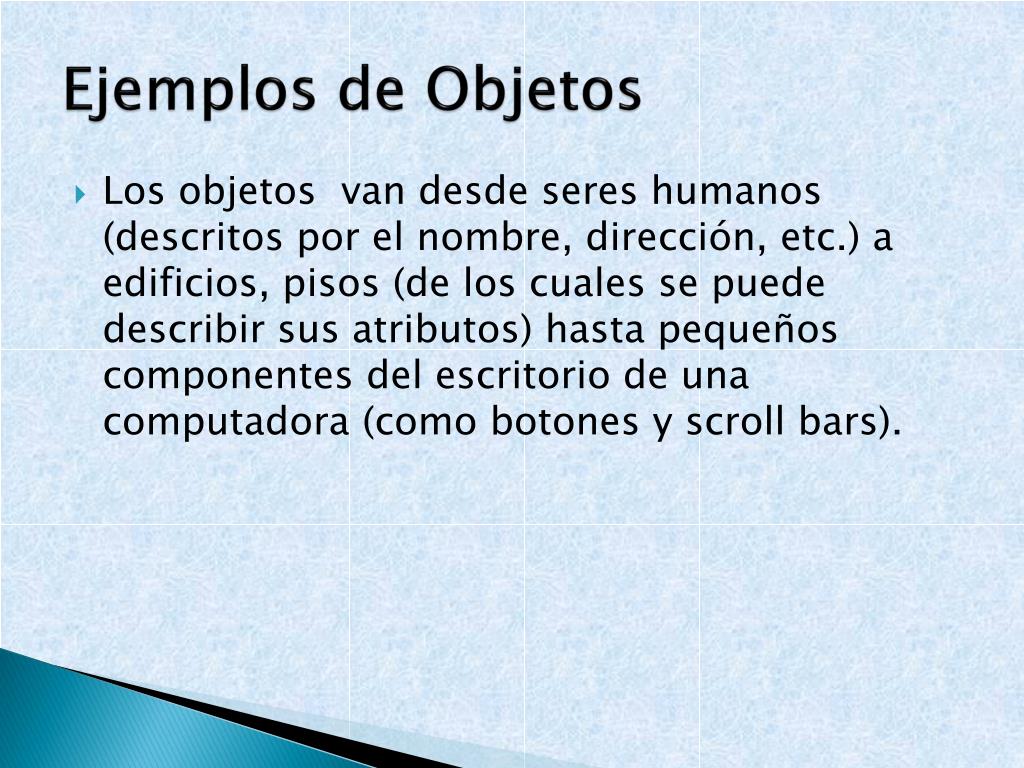 Ejemplos de Objetos

Los objetos  van desde seres humanos (descritos por el nombre, dirección, etc.) a edificios, pisos (de los cuales se puede describir sus atributos) hasta pequeños componentes del escritorio de una computadora (como botones y scroll bars).